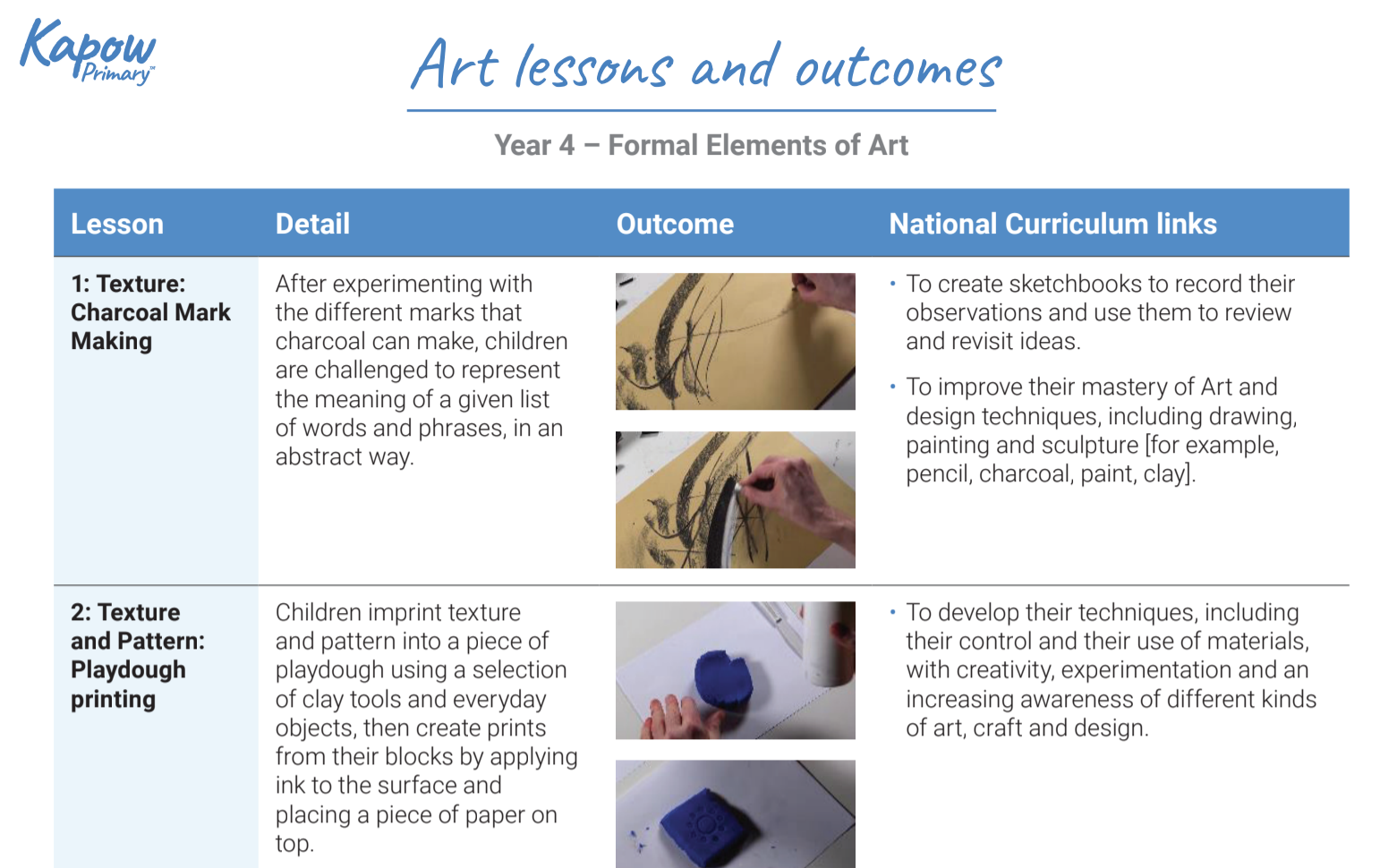 Kapow Primary™

Art lessons and outcomes

Year 4 – Formal Elements of Art

| Lesson | Detail | Outcome | National Curriculum links |
|---|---|---|---|
| 1: Texture: Charcoal Mark Making | After experimenting with the different marks that charcoal can make, children are challenged to represent the meaning of a given list of words and phrases, in an abstract way. | | • To create sketchbooks to record their observations and use them to review and revisit ideas. • To improve their mastery of Art and design techniques, including drawing, painting and sculpture [for example, pencil, charcoal, paint, clay]. |
| 2: Texture and Pattern: Playdough printing | Children imprint texture and pattern into a piece of playdough using a selection of clay tools and everyday objects, then create prints from their blocks by applying ink to the surface and placing a piece of paper on top. | | • To develop their techniques, including their control and their use of materials, with creativity, experimentation and an increasing awareness of different kinds of art, craft and design. |